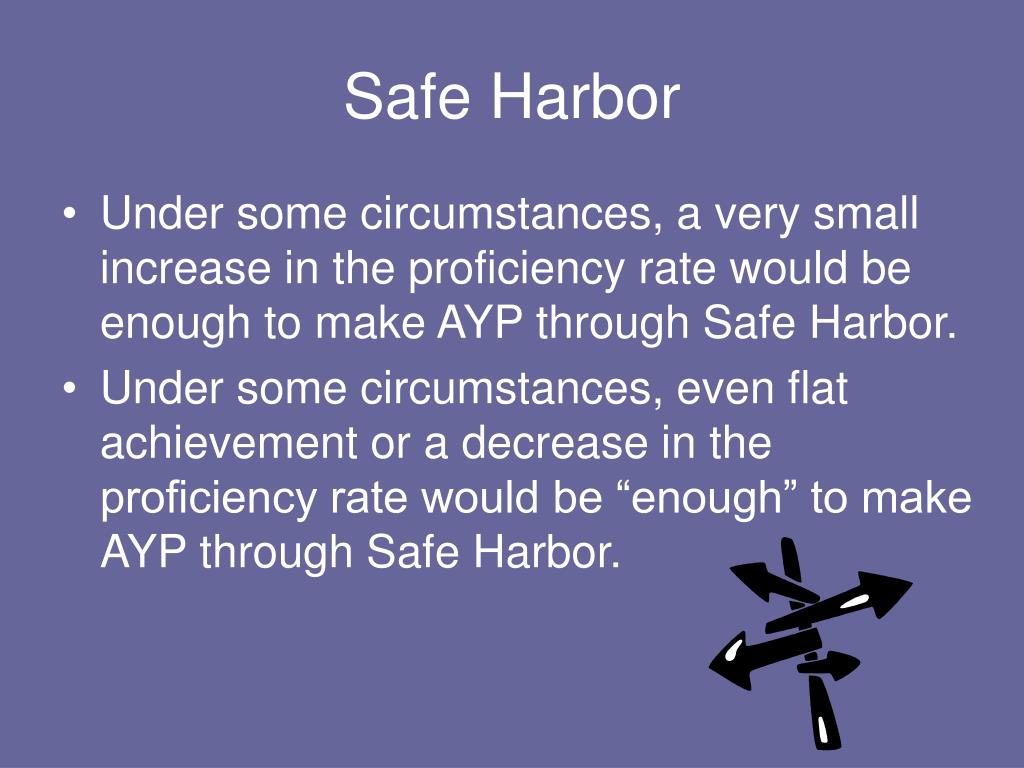 Safe Harbor

• Under some circumstances, a very small increase in the proficiency rate would be enough to make AYP through Safe Harbor.
• Under some circumstances, even flat achievement or a decrease in the proficiency rate would be “enough” to make AYP through Safe Harbor.